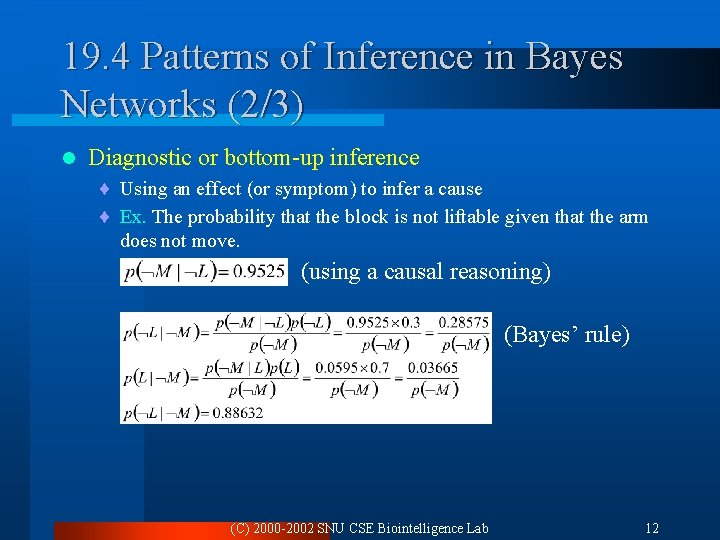 19.4 Patterns of Inference in Bayes Networks (2/3)

Diagnostic or bottom-up inference

Using an effect (or symptom) to infer a cause

Ex. The probability that the block is not liftable given that the arm does not move.

$p(\neg M \mid \neg L) = 0.9525$ (using a causal reasoning)

$p(\neg L \mid \neg M) = \frac{p(\neg M \mid \neg L)p(\neg L)}{p(\neg M)} = \frac{0.9525 \times 0.3}{p(\neg M)} = \frac{0.28575}{p(\neg M)}$ (Bayes' rule)

$p(L \mid \neg M) = \frac{p(\neg M \mid L)p(L)}{p(\neg M)} = \frac{0.0595 \times 0.7}{p(\neg M)} = \frac{0.03665}{p(\neg M)}$

$p(\neg L \mid \neg M) = 0.88632$

(C) 2000-2002 SNU CSE Biointelligence Lab

12